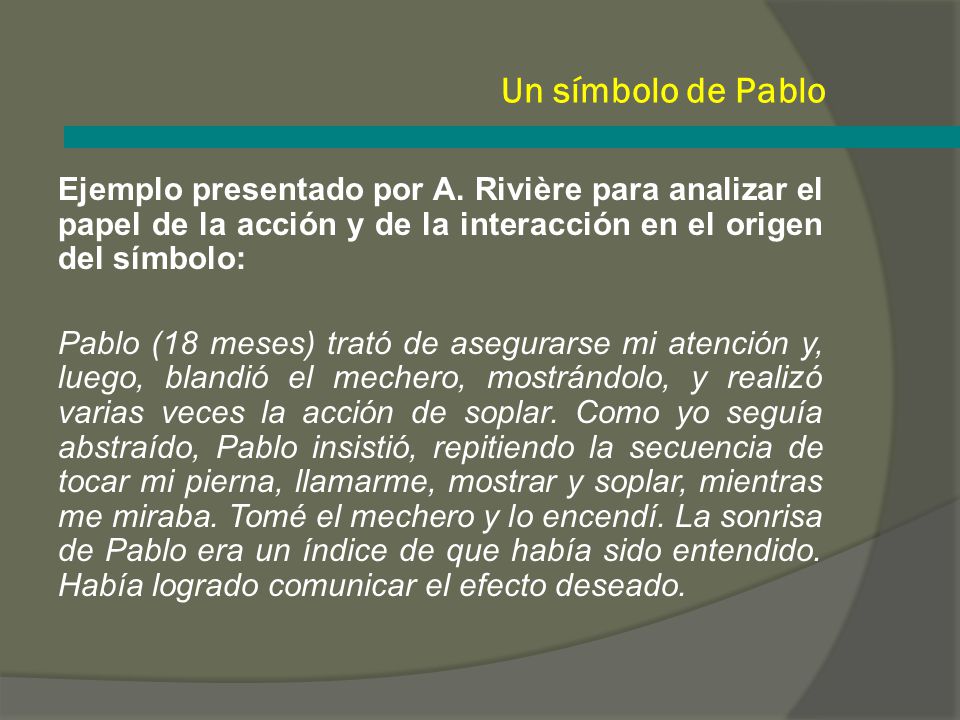 Un símbolo de Pablo

Ejemplo presentado por A. Rivière para analizar el papel de la acción y de la interacción en el origen del símbolo:

Pablo (18 meses) trató de asegurarse mi atención y, luego, blandió el mechero, mostrándolo, y realizó varias veces la acción de soplar. Como yo seguía abstraído, Pablo insistió, repitiendo la secuencia de tocar mi pierna, llamarme, mostrar y soplar, mientras me miraba. Tomé el mechero y lo encendí. La sonrisa de Pablo era un índice de que había sido entendido. Había logrado comunicar el efecto deseado.